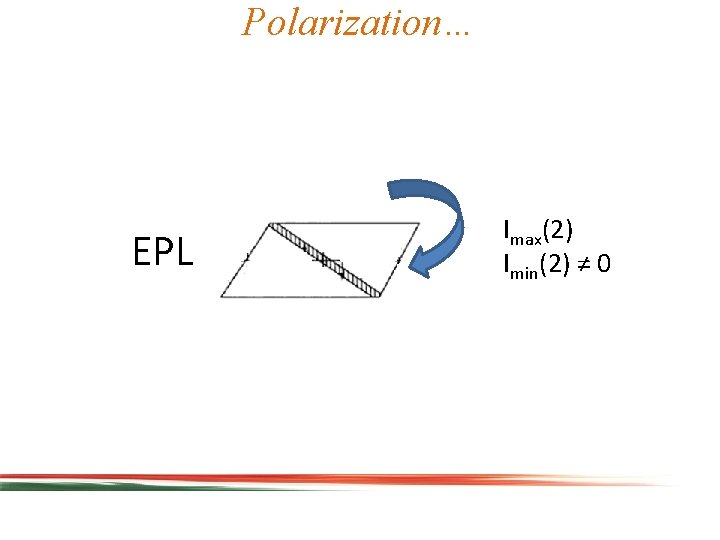 Polarization…

EPL

$I_{max}(2)$
$I_{min}(2) \neq 0$